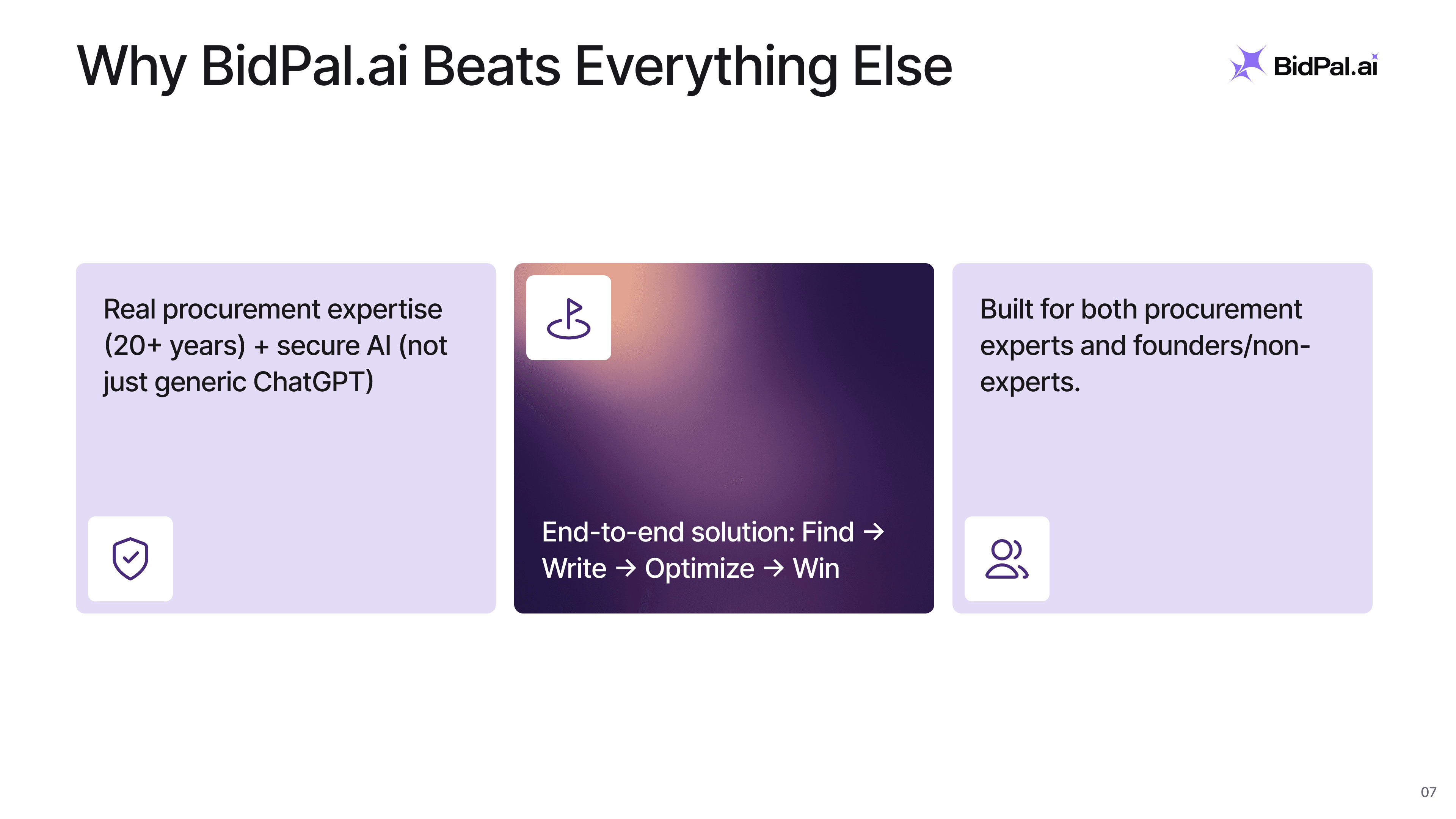 Why BidPal.ai Beats Everything Else

BidPal.ai

Real procurement expertise (20+ years) + secure AI (not just generic ChatGPT)

End-to-end solution: Find → Write → Optimize → Win

Built for both procurement experts and founders/non-experts.

07